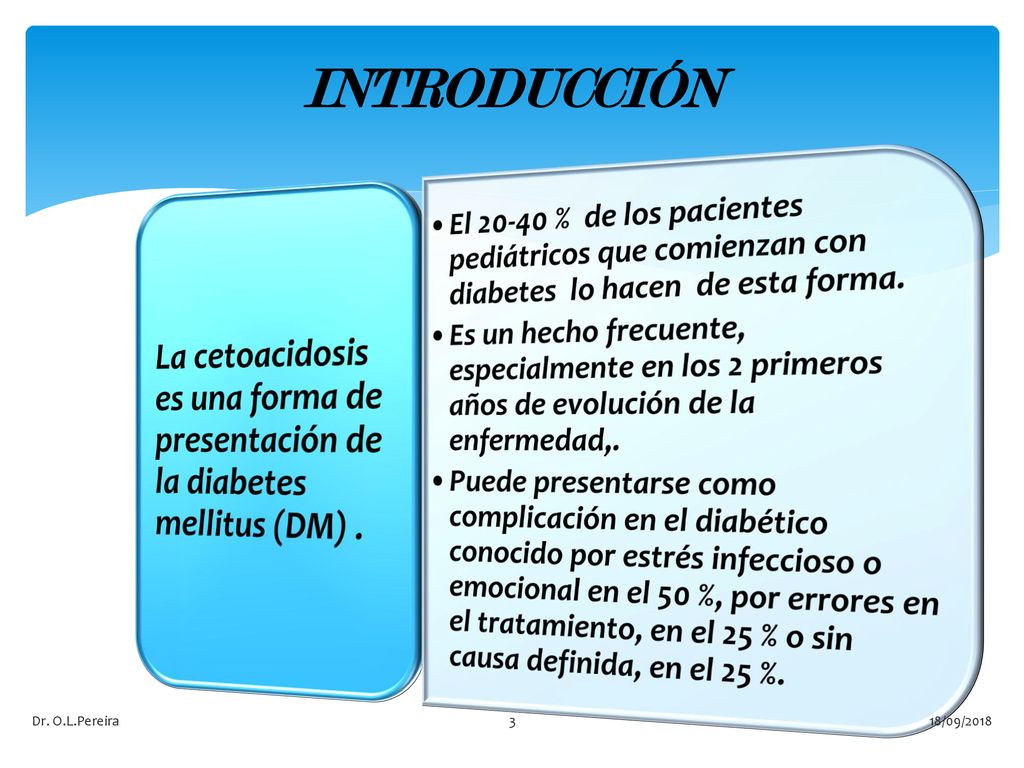 INTRODUCCIÓN

La cetoacidosis es una forma de presentación de la diabetes mellitus (DM) .

• El 20-40 % de los pacientes pediátricos que comienzan con diabetes lo hacen de esta forma.
• Es un hecho frecuente, especialmente en los 2 primeros años de evolución de la enfermedad,.
• Puede presentarse como complicación en el diabético conocido por estrés infeccioso o emocional en el 50 %, por errores en el tratamiento, en el 25 % o sin causa definida, en el 25 %.

Dr. O.L.Pereira
3
18/09/2018